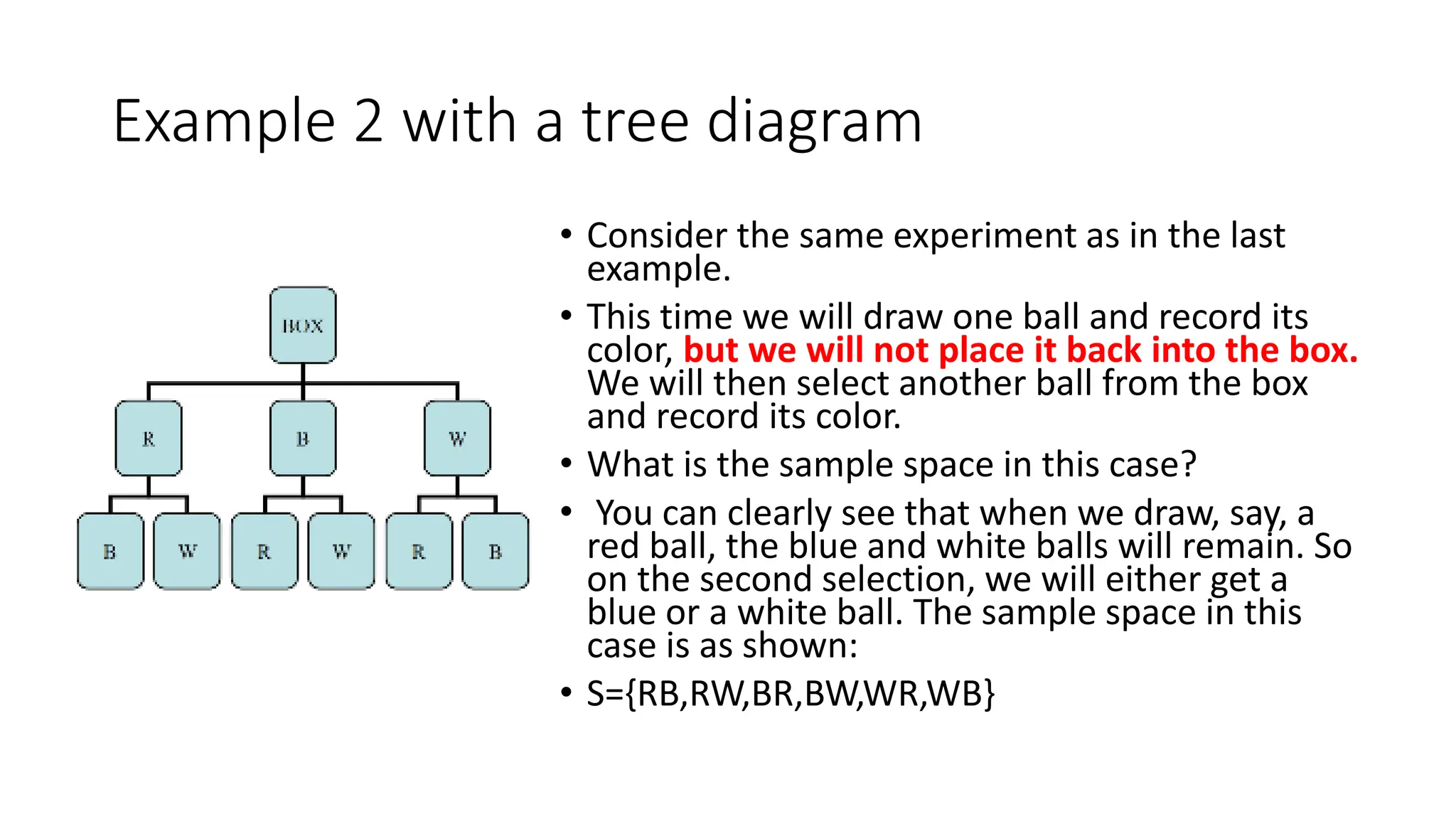 Example 2 with a tree diagram

BOX

R

B

W

B

W

R

W

R

B

• Consider the same experiment as in the last example.

• This time we will draw one ball and record its color, but we will not place it back into the box. We will then select another ball from the box and record its color.

• What is the sample space in this case?

• You can clearly see that when we draw, say, a red ball, the blue and white balls will remain. So on the second selection, we will either get a blue or a white ball. The sample space in this case is as shown:

• S={RB,RW,BR,BW,WR,WB}